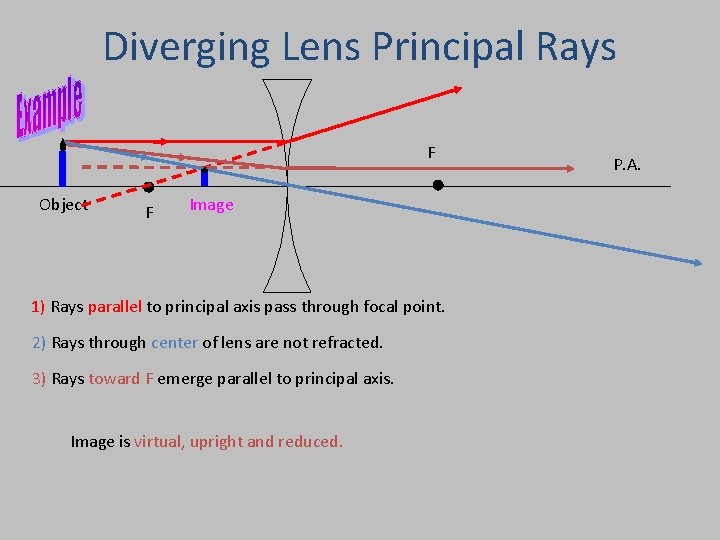 Diverging Lens Principal Rays

Example

F

P.A.

Object

F

Image

1) Rays parallel to principal axis pass through focal point.

2) Rays through center of lens are not refracted.

3) Rays toward F emerge parallel to principal axis.

Image is virtual, upright and reduced.